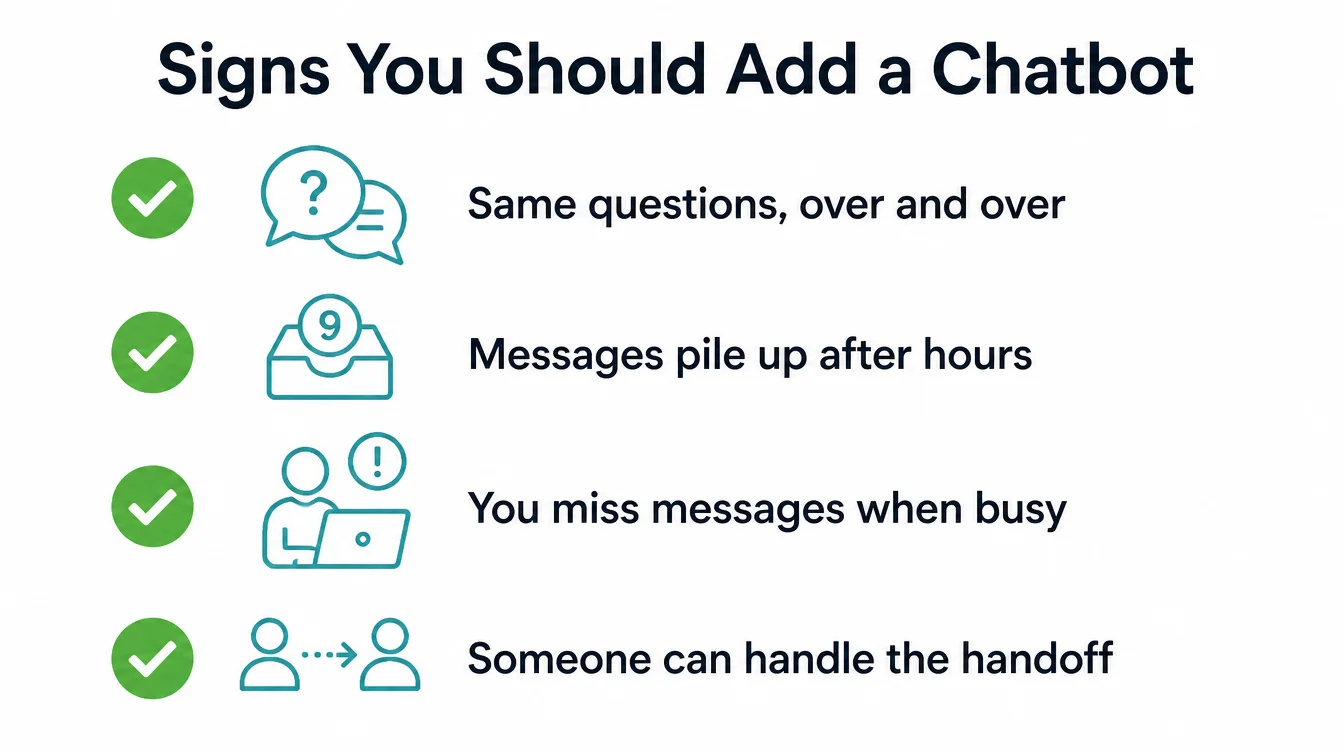 Signs You Should Add a Chatbot

?

Same questions, over and over

9

Messages pile up after hours

!

You miss messages when busy

Someone can handle the handoff